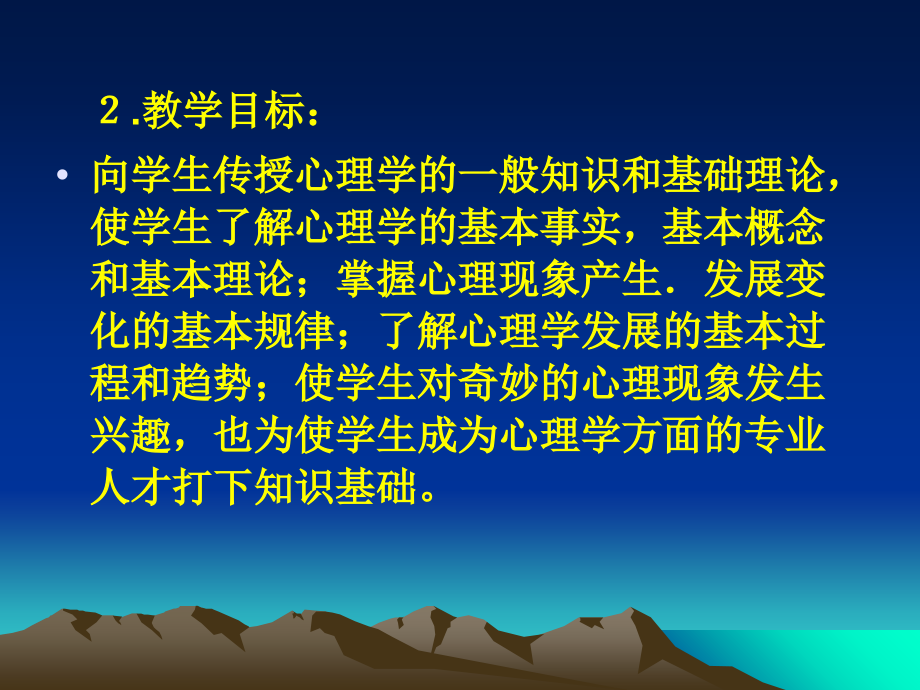 ２.教学目标：

• 向学生传授心理学的一般知识和基础理论，使学生了解心理学的基本事实，基本概念和基本理论；掌握心理现象产生．发展变化的基本规律；了解心理学发展的基本过程和趋势；使学生对奇妙的心理现象发生兴趣，也为使学生成为心理学方面的专业人才打下知识基础。